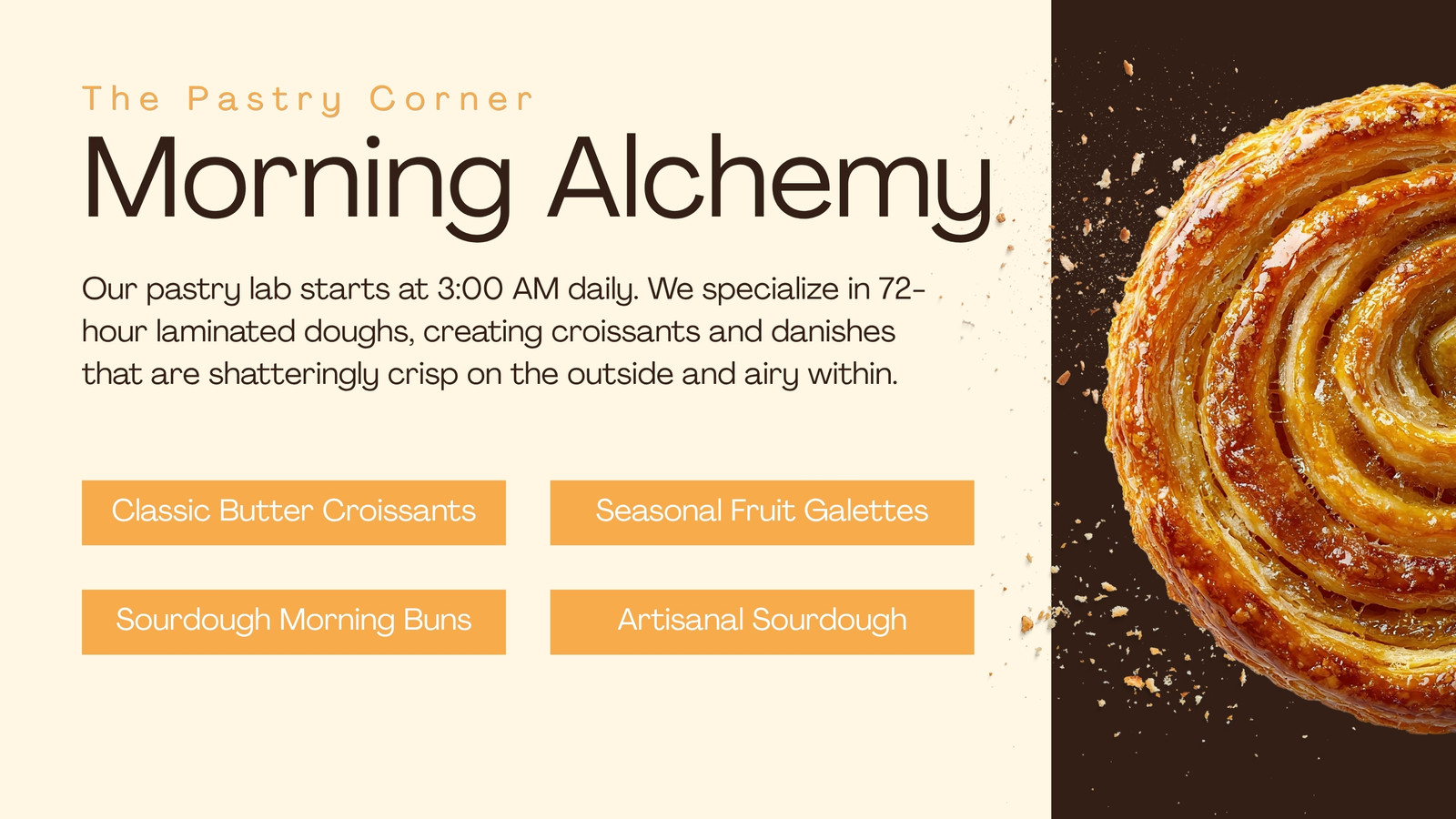 The Pastry Corner

Morning Alchemy

Our pastry lab starts at 3:00 AM daily. We specialize in 72-hour laminated doughs, creating croissants and danishes that are shatteringly crisp on the outside and airy within.

Classic Butter Croissants

Seasonal Fruit Galettes

Sourdough Morning Buns

Artisanal Sourdough